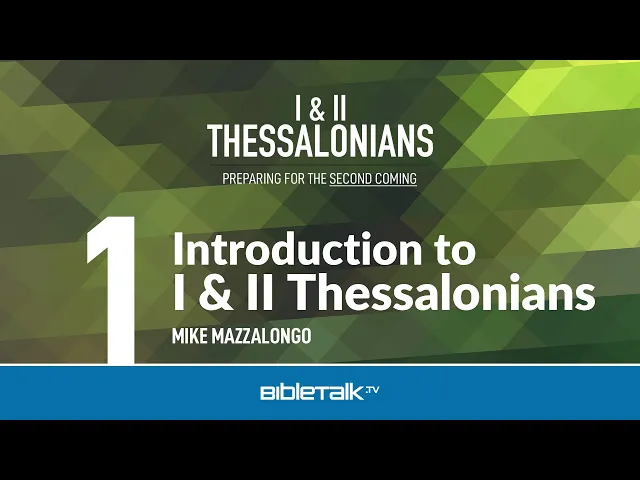 I & II
THESSALONIANS
PREPARING FOR THE SECOND COMING

1

Introduction to
I & II Thessalonians
MIKE MAZZALONGO

BIBLETALK.TV